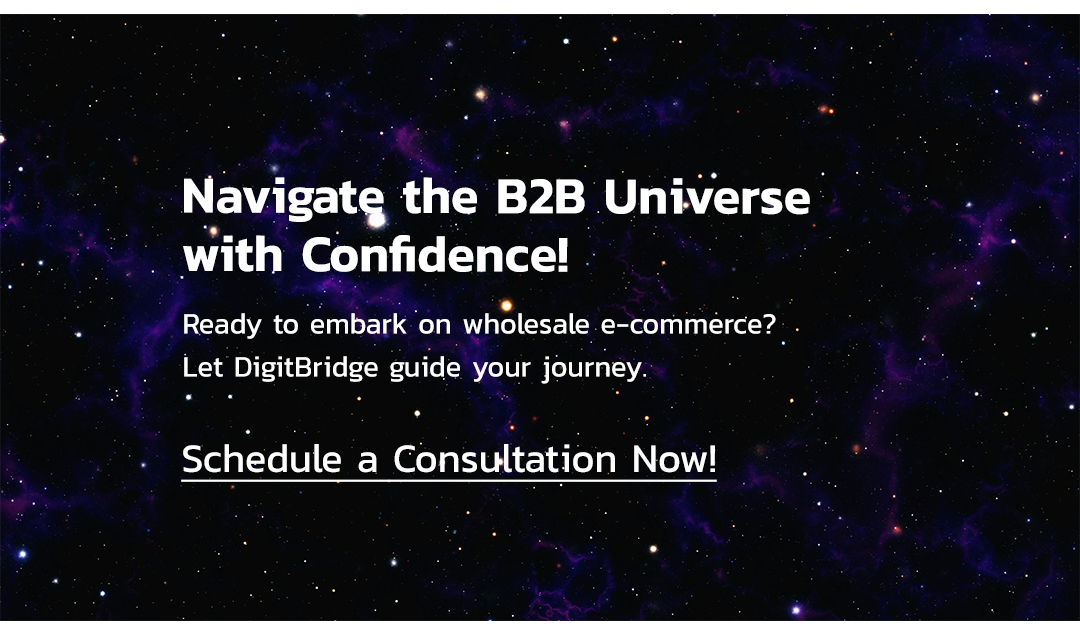 Navigate the B2B Universe with Confidence!

Ready to embark on wholesale e-commerce?
Let DigitBridge guide your journey.

Schedule a Consultation Now!